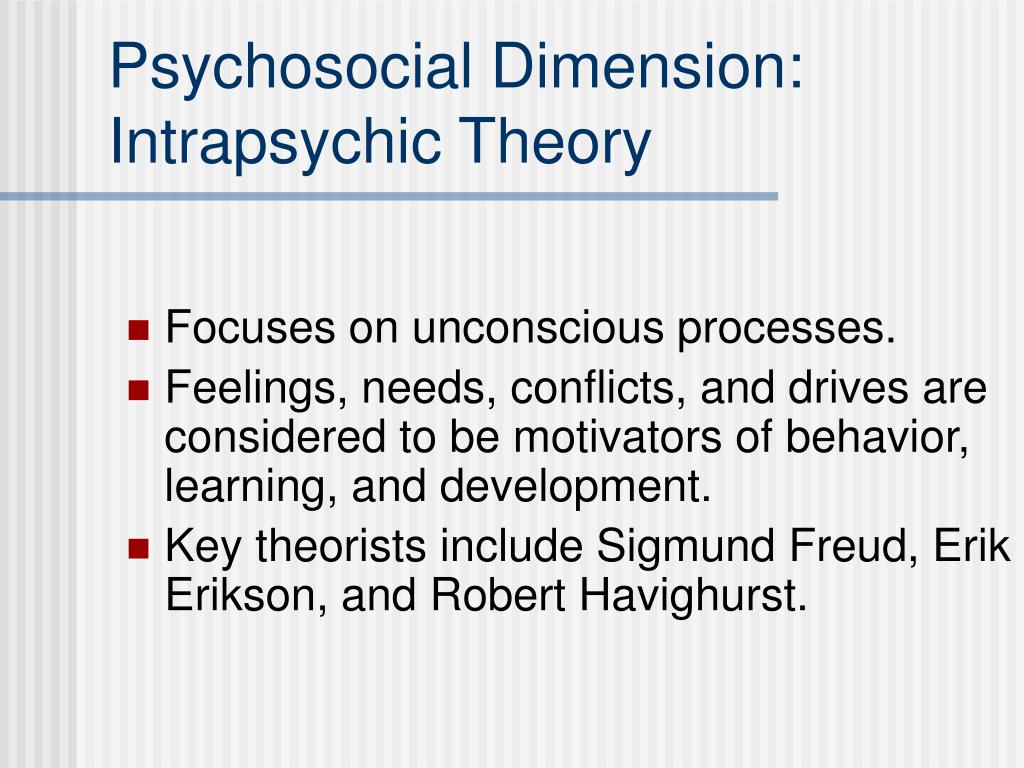 Psychosocial Dimension: Intrapsychic Theory

- Focuses on unconscious processes.
- Feelings, needs, conflicts, and drives are considered to be motivators of behavior, learning, and development.
- Key theorists include Sigmund Freud, Erik Erikson, and Robert Havighurst.